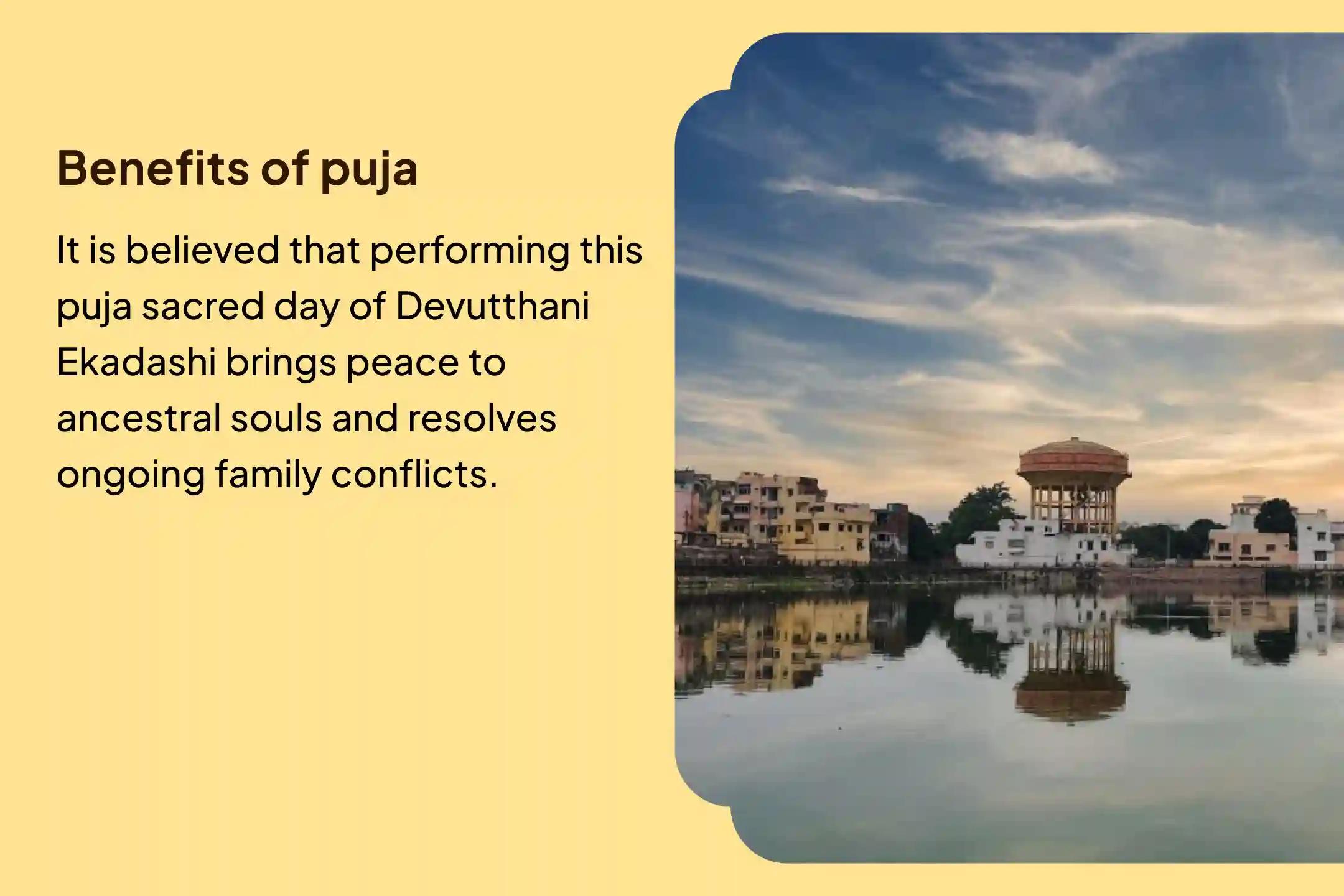 Benefits of puja

It is believed that performing this puja sacred day of Devutthani Ekadashi brings peace to ancestral souls and resolves ongoing family conflicts.